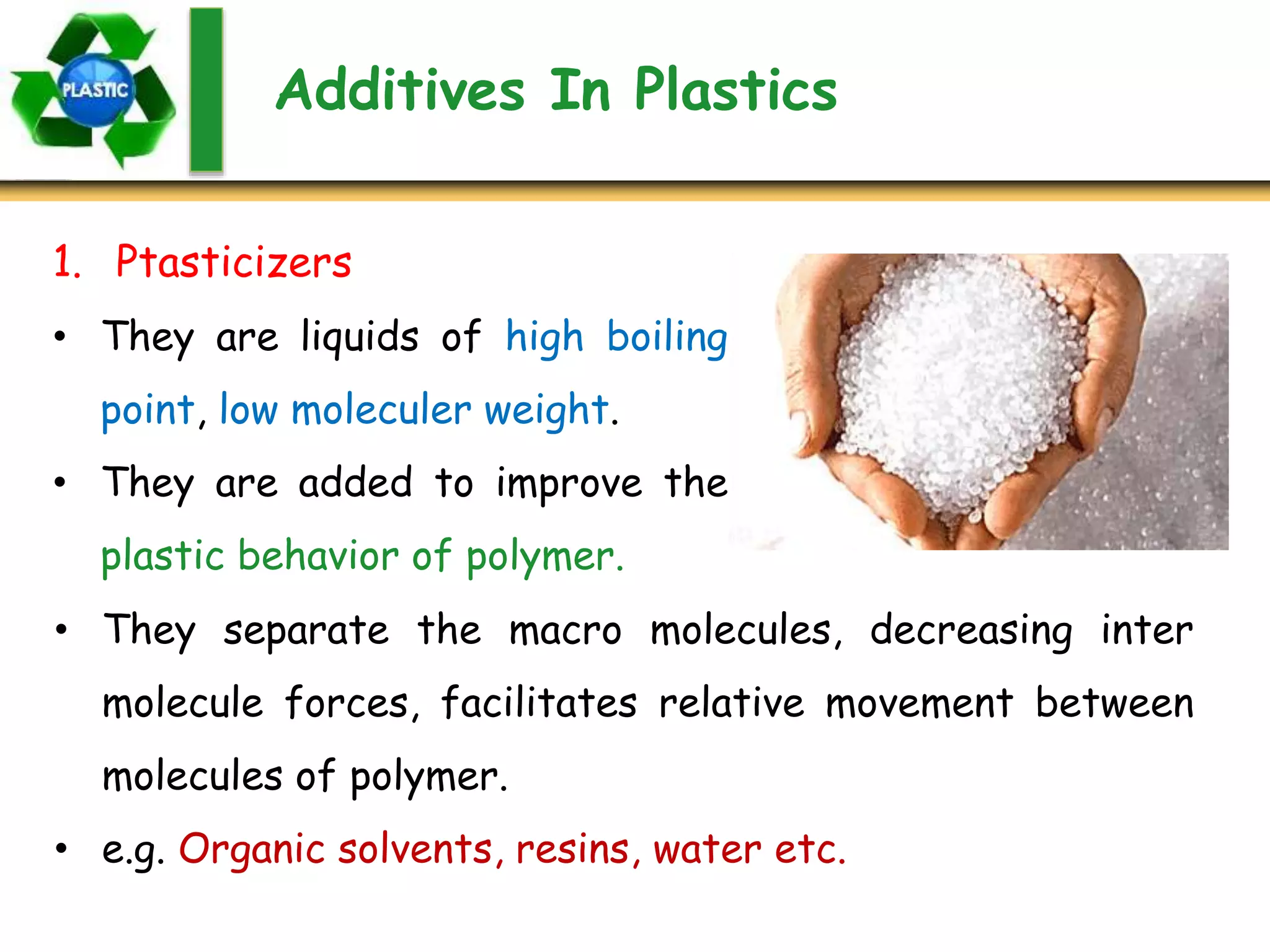 PLASTIC

Additives In Plastics

1. Ptasticizers

• They are liquids of high boiling point, low moleculer weight.

• They are added to improve the plastic behavior of polymer.

• They separate the macro molecules, decreasing inter molecule forces, facilitates relative movement between molecules of polymer.

• e.g. Organic solvents, resins, water etc.